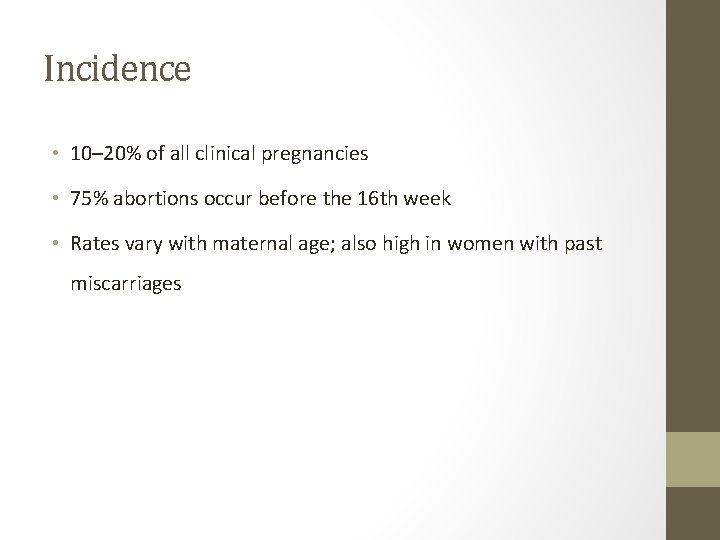 Incidence

• 10–20% of all clinical pregnancies

• 75% abortions occur before the 16th week

• Rates vary with maternal age; also high in women with past miscarriages